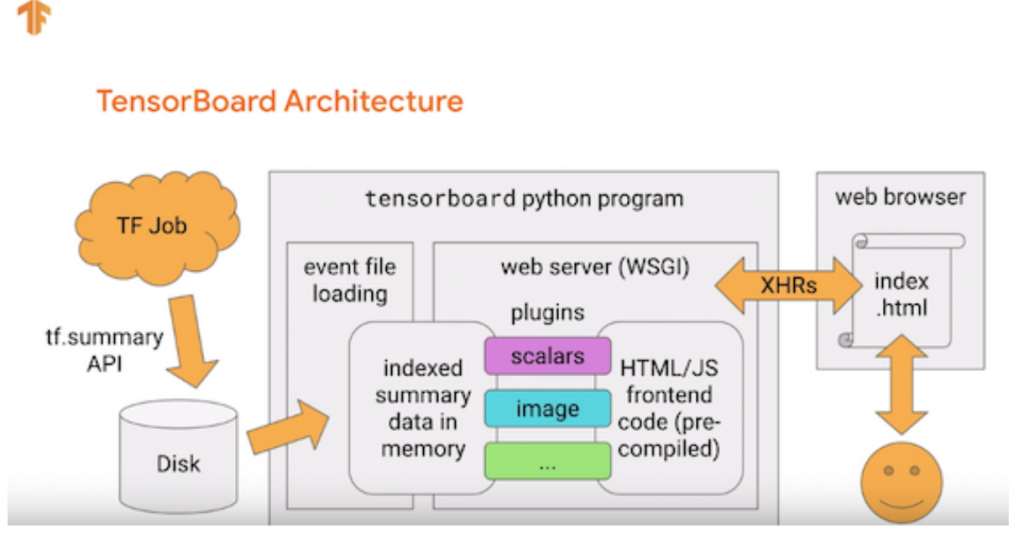 TensorBoard Architecture

TF Job

tf.summary API

Disk

tensorboard python program

event file loading

web server (WSGI)

plugins

indexed summary data in memory

scalars

image

...

HTML/JS frontend code (pre-compiled)

XHRs

web browser

index .html